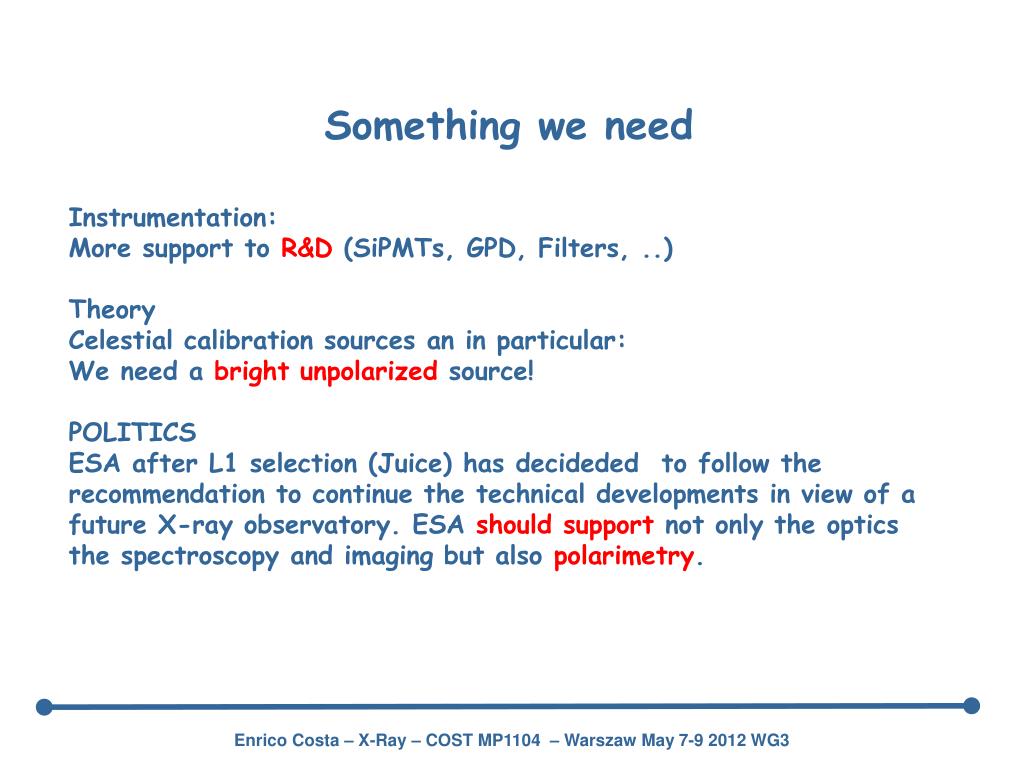 Something we need

Instrumentation:
More support to R&D (SiPMTs, GPD, Filters, ..)

Theory
Celestial calibration sources an in particular:
We need a bright unpolarized source!

POLITICS
ESA after L1 selection (Juice) has decideded to follow the recommendation to continue the technical developments in view of a future X-ray observatory. ESA should support not only the optics the spectroscopy and imaging but also polarimetry.

Enrico Costa – X-Ray – COST MP1104 – Warszaw May 7-9 2012 WG3